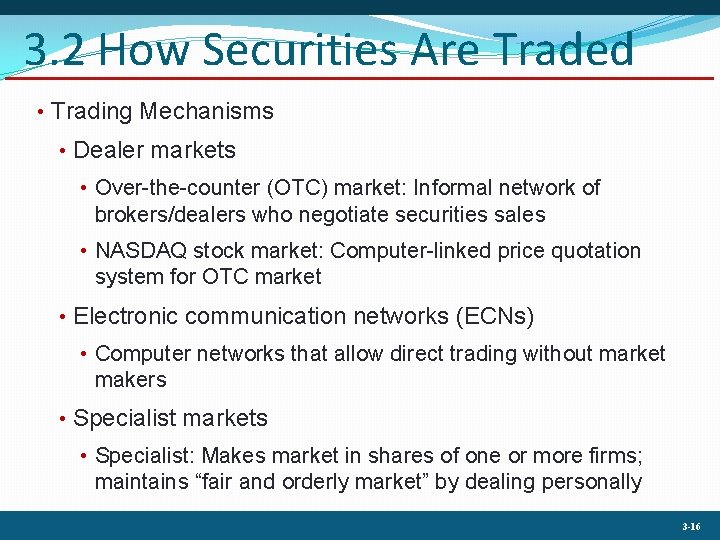 3.2 How Securities Are Traded

• Trading Mechanisms
• Dealer markets
• Over-the-counter (OTC) market: Informal network of brokers/dealers who negotiate securities sales
• NASDAQ stock market: Computer-linked price quotation system for OTC market
• Electronic communication networks (ECNs)
• Computer networks that allow direct trading without market makers
• Specialist markets
• Specialist: Makes market in shares of one or more firms; maintains “fair and orderly market” by dealing personally

3-16